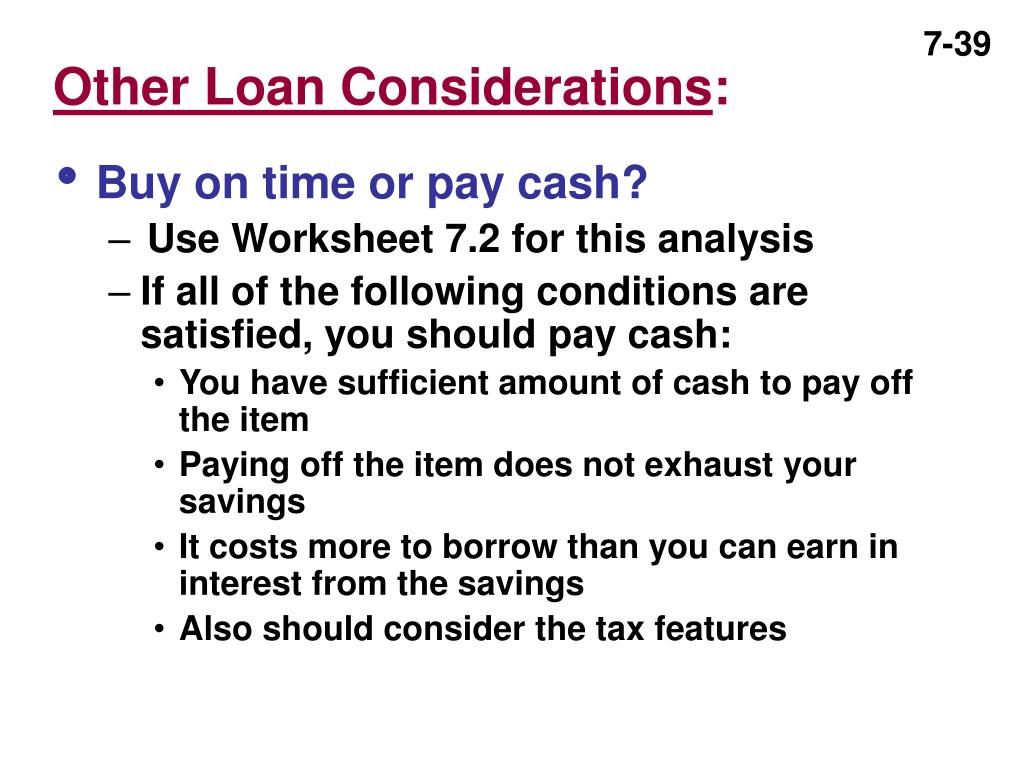 7-39

Other Loan Considerations:

• Buy on time or pay cash?
  – Use Worksheet 7.2 for this analysis
  – If all of the following conditions are satisfied, you should pay cash:
    • You have sufficient amount of cash to pay off the item
    • Paying off the item does not exhaust your savings
    • It costs more to borrow than you can earn in interest from the savings
    • Also should consider the tax features